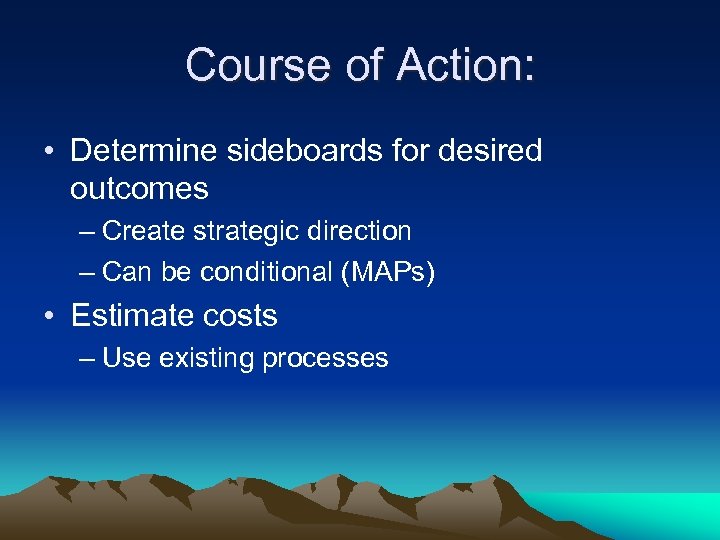 Course of Action:

• Determine sideboards for desired outcomes
– Create strategic direction
– Can be conditional (MAPs)

• Estimate costs
– Use existing processes